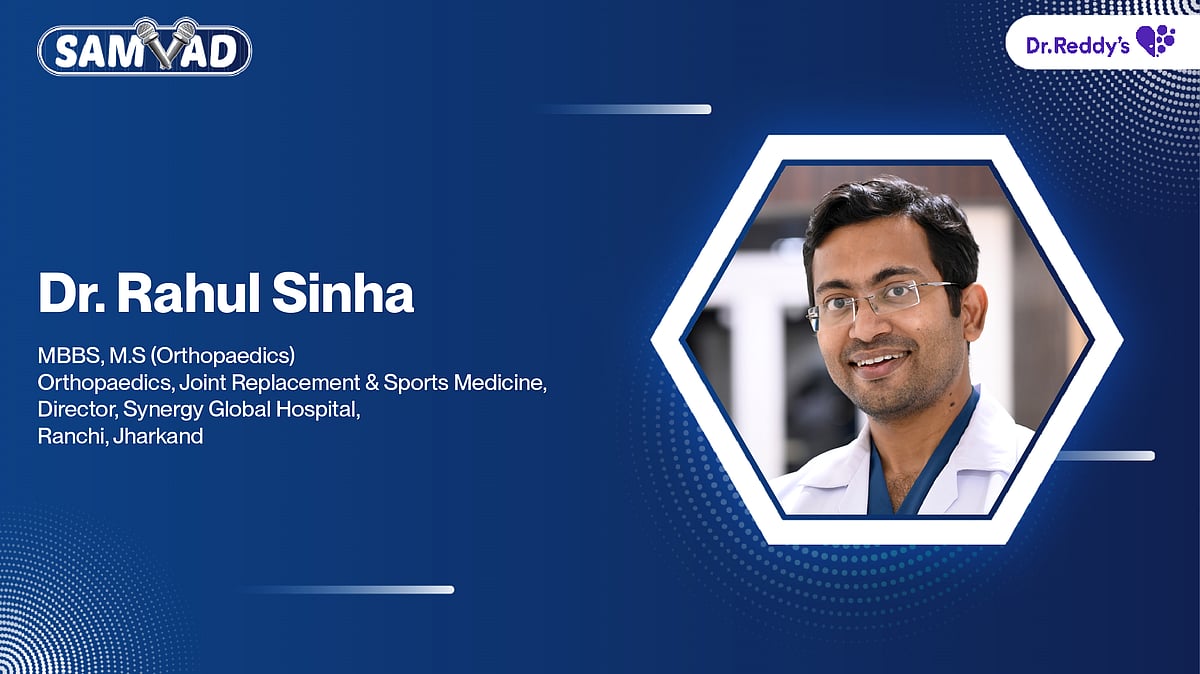 SAMVAD

Dr.Reddy's

Dr. Rahul Sinha

MBBS, M.S (Orthopaedics)
Orthopaedics, Joint Replacement & Sports Medicine,
Director, Synergy Global Hospital,
Ranchi, Jharkand